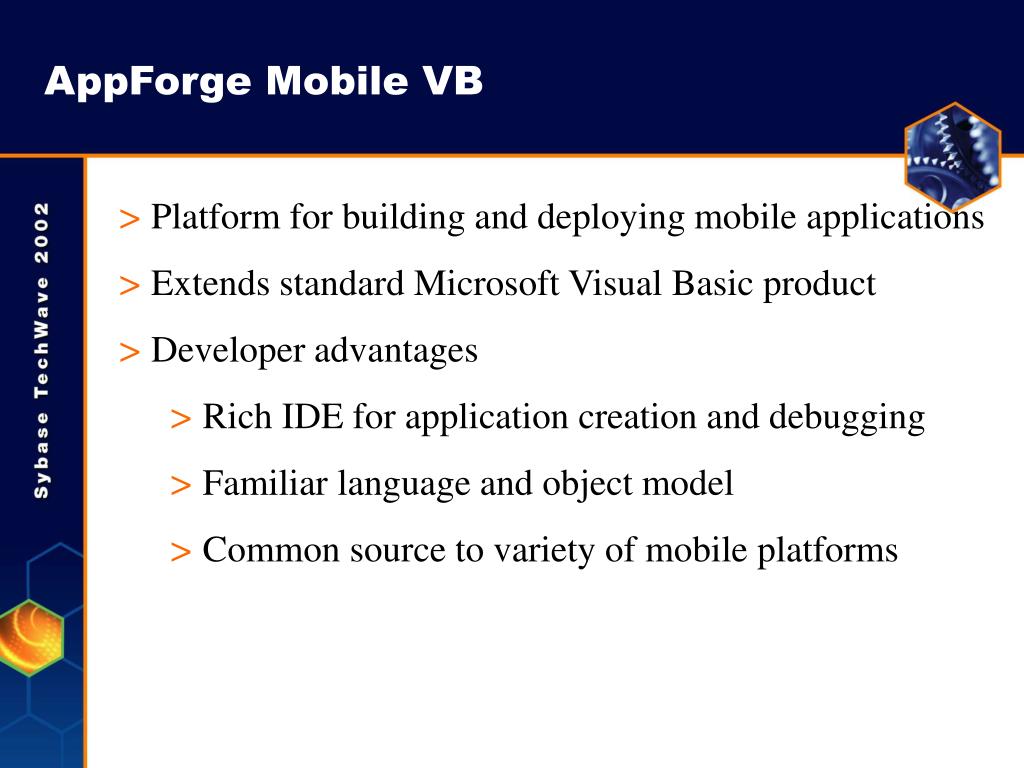 AppForge Mobile VB

Sybase TechWave 2002

> Platform for building and deploying mobile applications

> Extends standard Microsoft Visual Basic product

> Developer advantages

> Rich IDE for application creation and debugging

> Familiar language and object model

> Common source to variety of mobile platforms